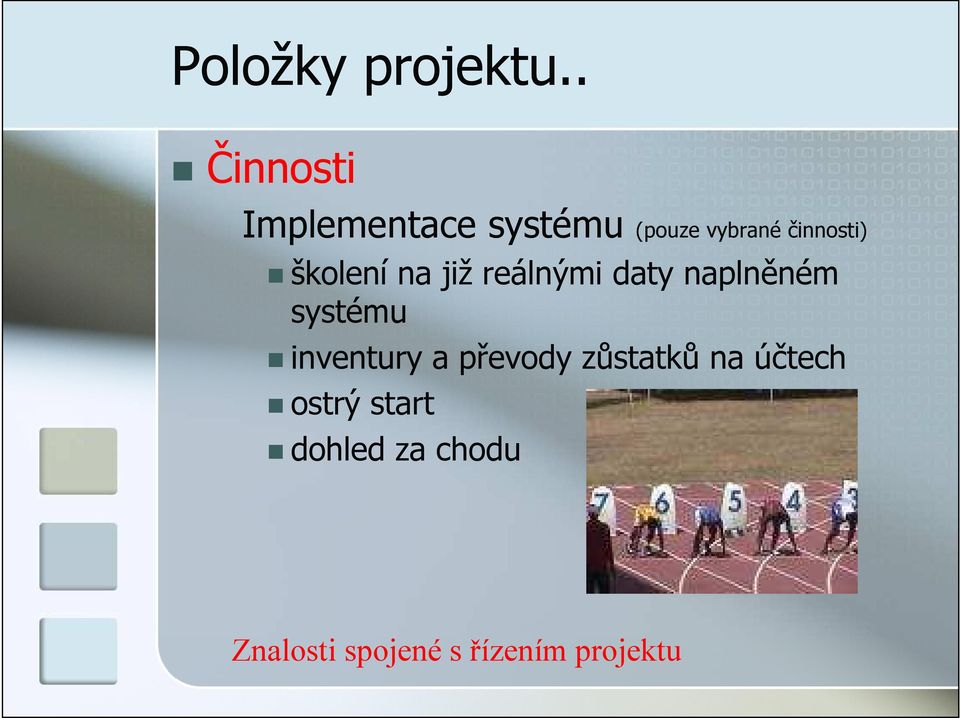 Položky projektu..

Činnosti

Implementace systému (pouze vybrané činnosti)

školení na již reálnými daty naplněném systému

inventury a převody zůstatků na účtech

ostrý start

dohled za chodu

7 6 5 4 3

Znalosti spojené s řízením projektu